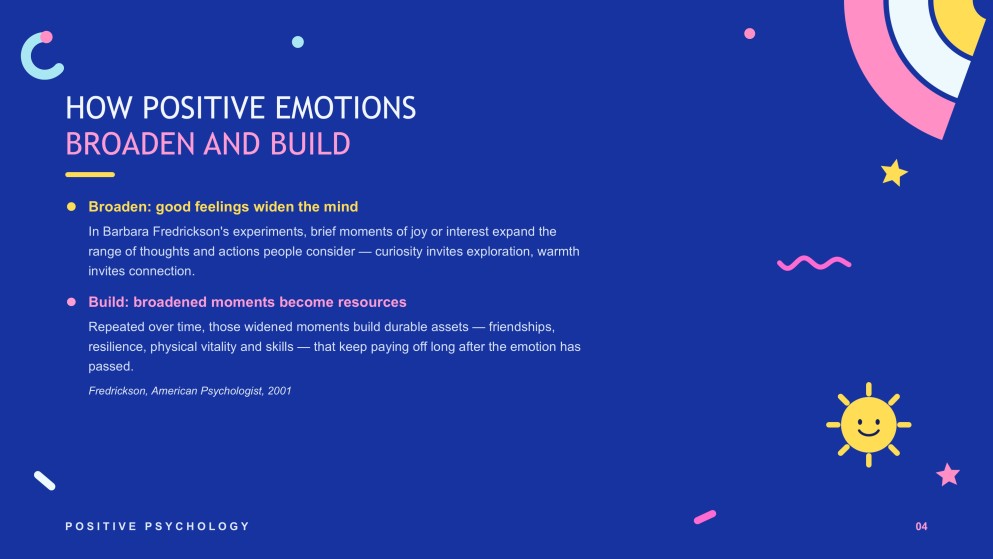 HOW POSITIVE EMOTIONS
BROADEN AND BUILD

Broaden: good feelings widen the mind

In Barbara Fredrickson's experiments, brief moments of joy or interest expand the range of thoughts and actions people consider — curiosity invites exploration, warmth invites connection.

Build: broadened moments become resources

Repeated over time, those widened moments build durable assets — friendships, resilience, physical vitality and skills — that keep paying off long after the emotion has passed.

Fredrickson, American Psychologist, 2001

POSITIVE PSYCHOLOGY

04